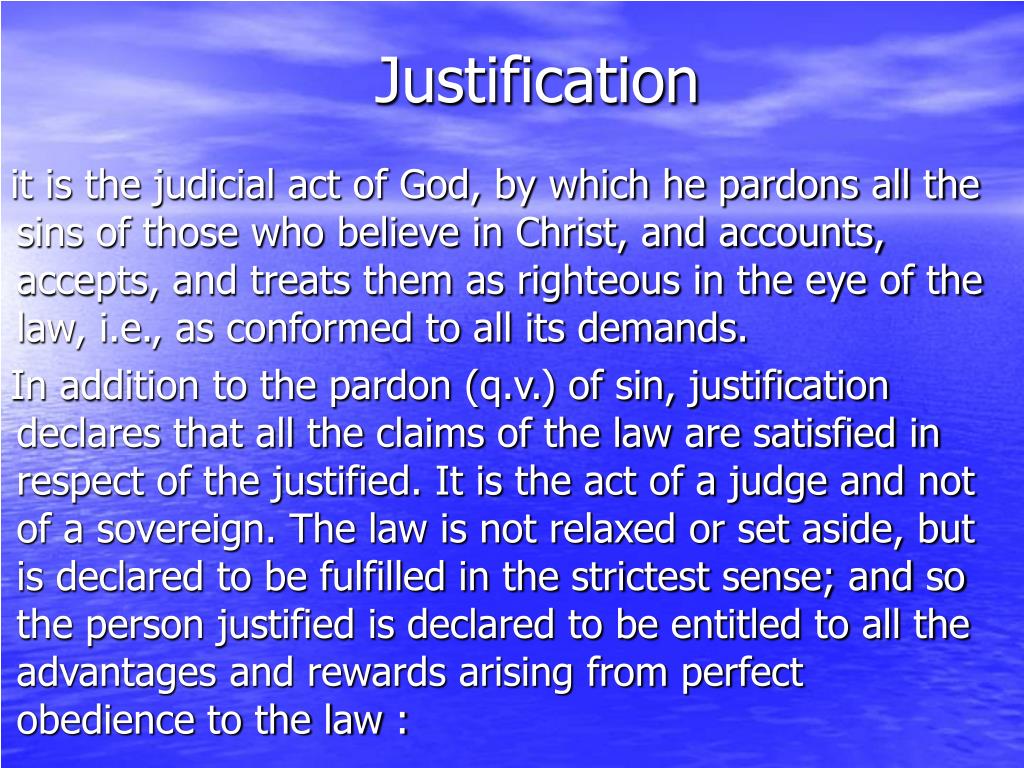 Justification

it is the judicial act of God, by which he pardons all the sins of those who believe in Christ, and accounts, accepts, and treats them as righteous in the eye of the law, i.e., as conformed to all its demands.

In addition to the pardon (q.v.) of sin, justification declares that all the claims of the law are satisfied in respect of the justified. It is the act of a judge and not of a sovereign. The law is not relaxed or set aside, but is declared to be fulfilled in the strictest sense; and so the person justified is declared to be entitled to all the advantages and rewards arising from perfect obedience to the law :